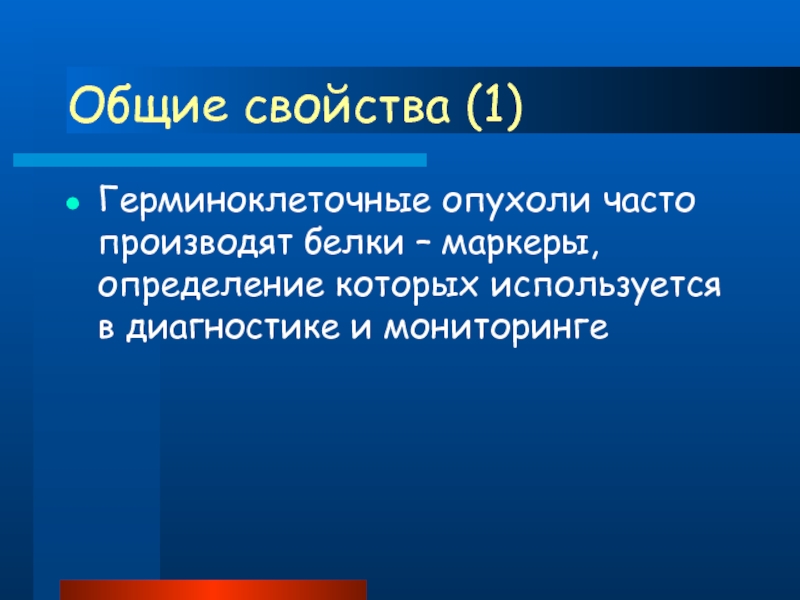 Общие свойства (1)

Герминоклеточные опухоли часто производят белки – маркеры, определение которых используется в диагностике и мониторинге